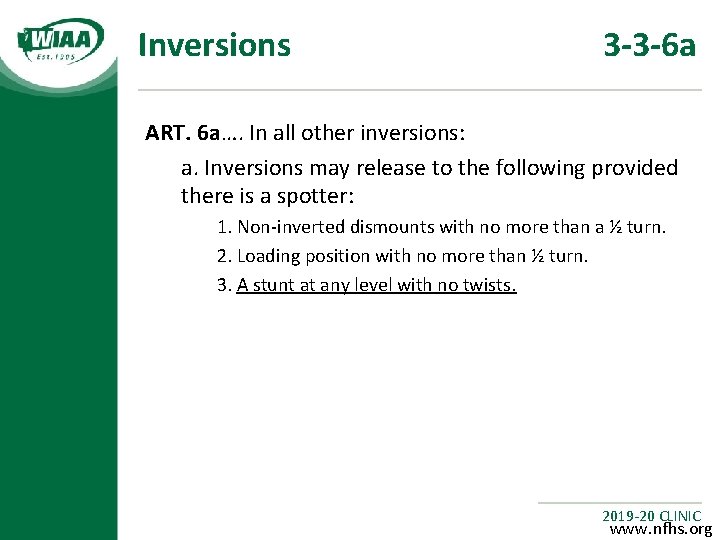 WIAA
Est. 1905

Inversions 3-3-6a

ART. 6a…. In all other inversions:

a. Inversions may release to the following provided there is a spotter:

1. Non-inverted dismounts with no more than a ½ turn.

2. Loading position with no more than ½ turn.

3. A stunt at any level with no twists.

2019-20 CLINIC
www.nfhs.org